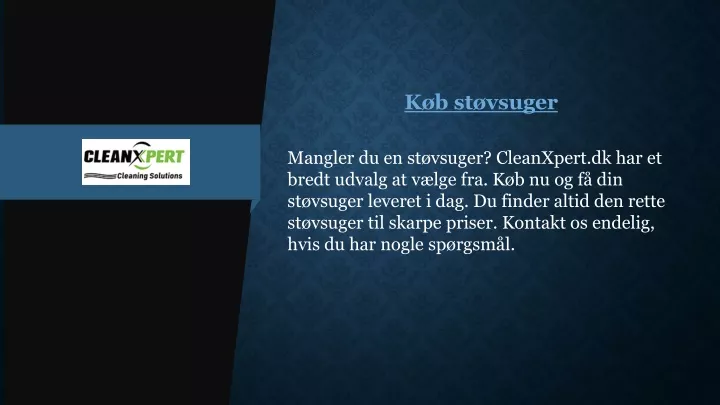 CLEANXPERT
Cleaning Solutions

Køb støvsuger

Mangler du en støvsuger? CleanXpert.dk har et bredt udvalg at vælge fra. Køb nu og få din støvsuger leveret i dag. Du finder altid den rette støvsuger til skarpe priser. Kontakt os endelig, hvis du har nogle spørgsmål.